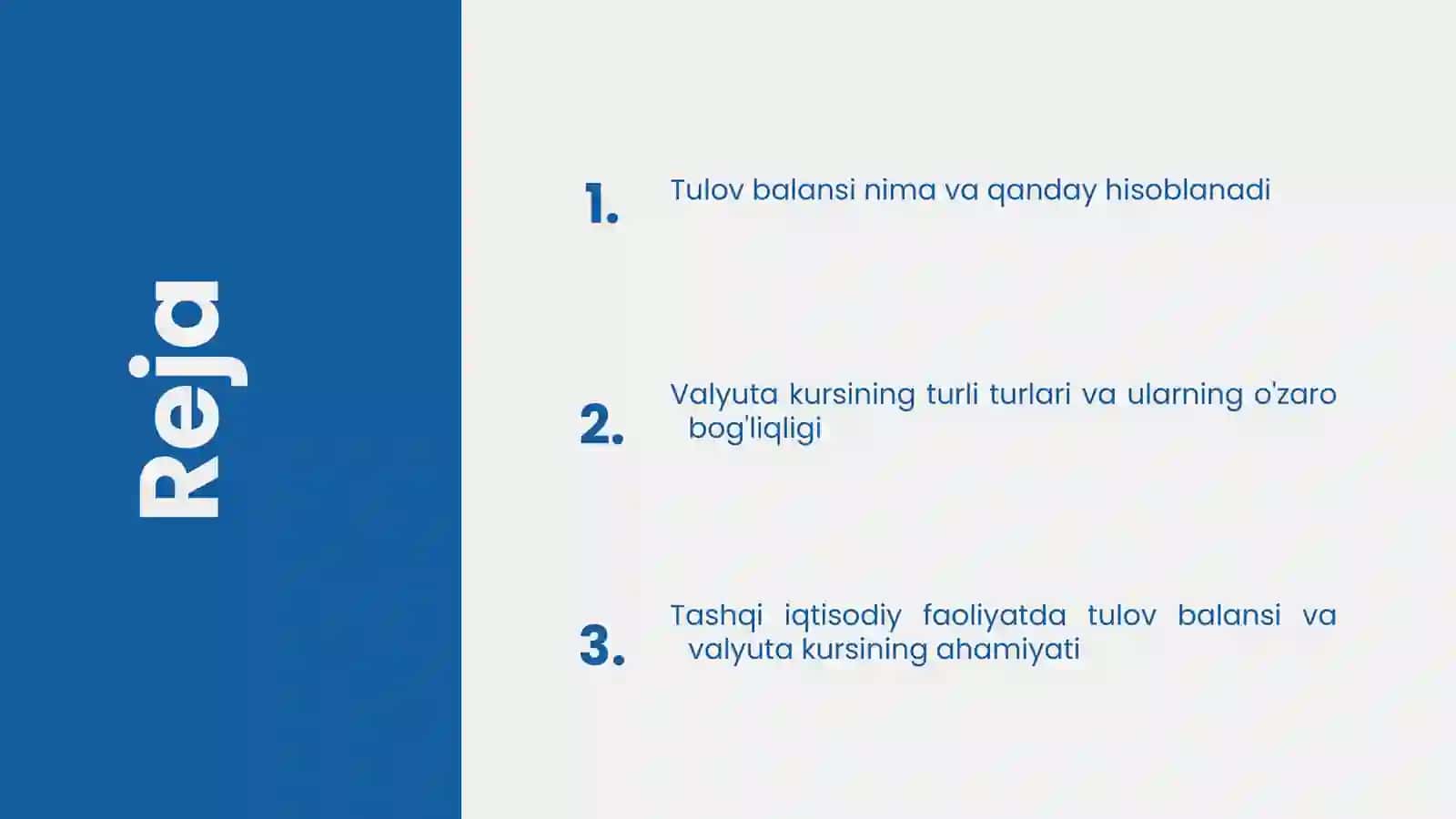 Reja

1. Tulov balansi nima va qanday hisoblanadi

2. Valyuta kursining turli turlari va ularning o'zaro bog'liqligi

3. Tashqi iqtisodiy faoliyatda tulov balansi va valyuta kursining ahamiyati